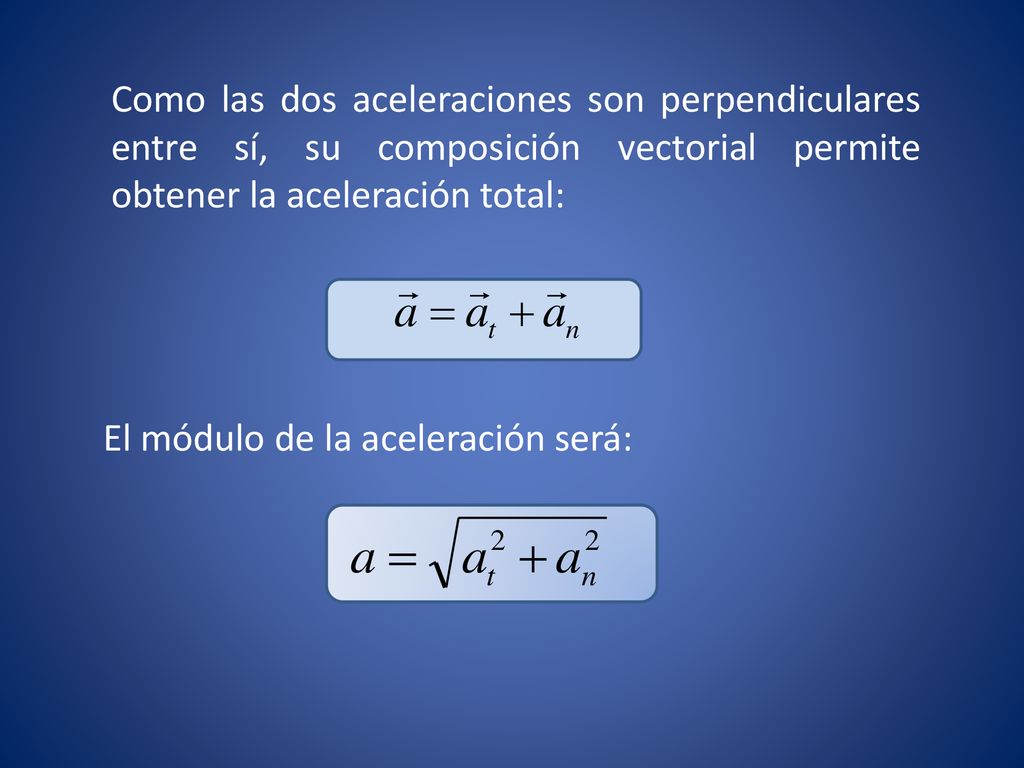 Como las dos aceleraciones son perpendiculares entre sí, su composición vectorial permite obtener la aceleración total:

$\vec{a} = \vec{a}_t + \vec{a}_n$

El módulo de la aceleración será:

$a = \sqrt{a_t^2 + a_n^2}$